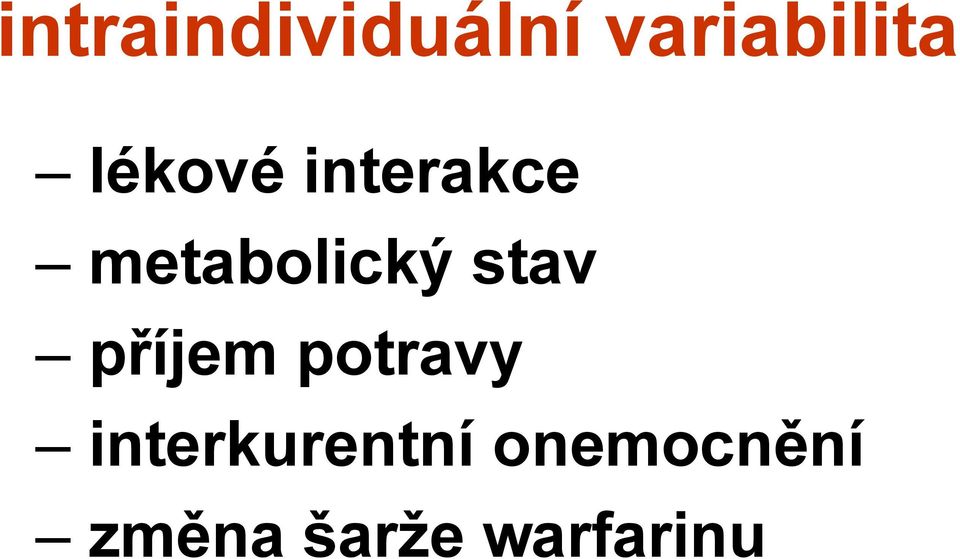 intraindividuální variabilita

– lékové interakce
– metabolický stav
– příjem potravy
– interkurentní onemocnění
– změna šarže warfarinu